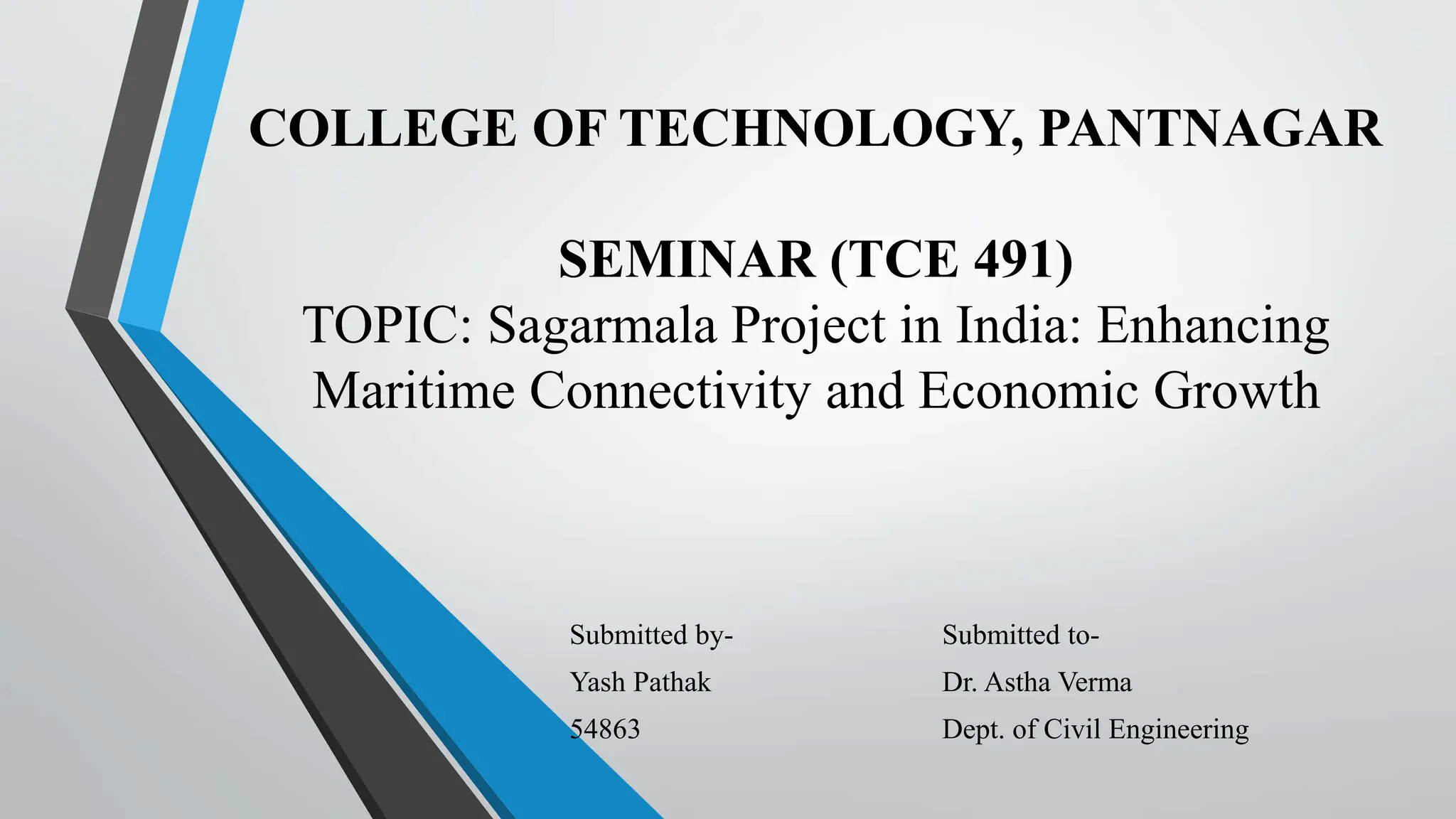 COLLEGE OF TECHNOLOGY, PANTNAGAR

SEMINAR (TCE 491)
TOPIC: Sagarmala Project in India: Enhancing Maritime Connectivity and Economic Growth

Submitted by-
Yash Pathak
54863

Submitted to-
Dr. Astha Verma
Dept. of Civil Engineering